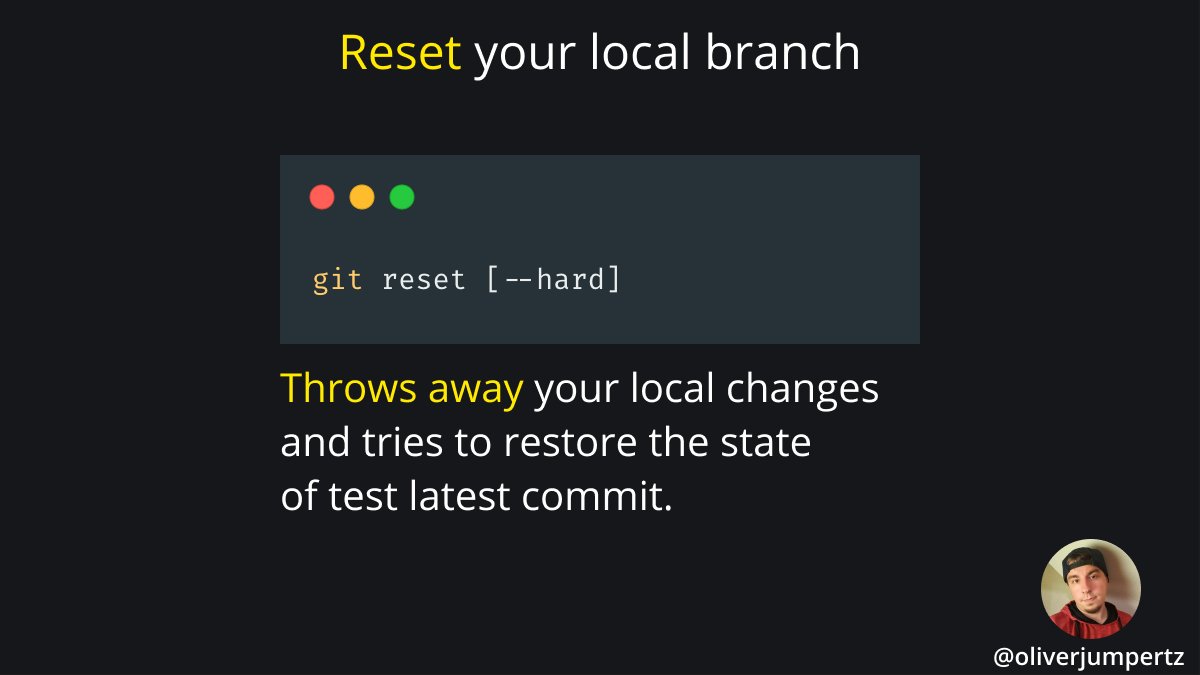 Reset your local branch

git reset [--hard]

Throws away your local changes and tries to restore the state of test latest commit.

@oliverjumpertz